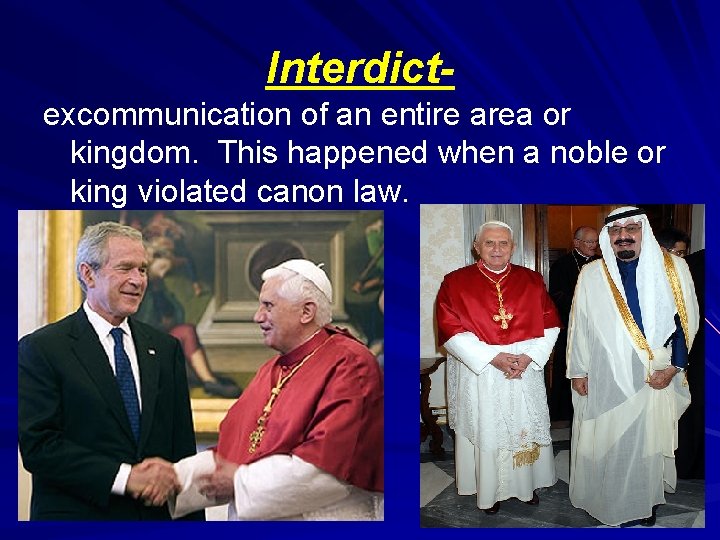 Interdict-

excommunication of an entire area or kingdom. This happened when a noble or king violated canon law.